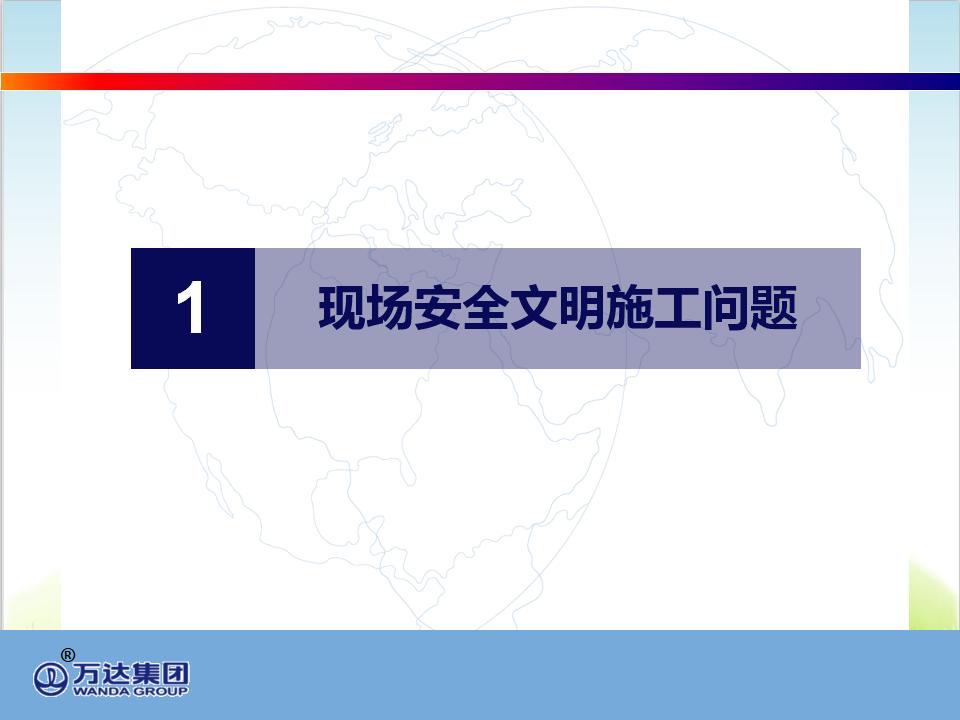 1

现场安全文明施工问题

®
万达集团
WANDA GROUP